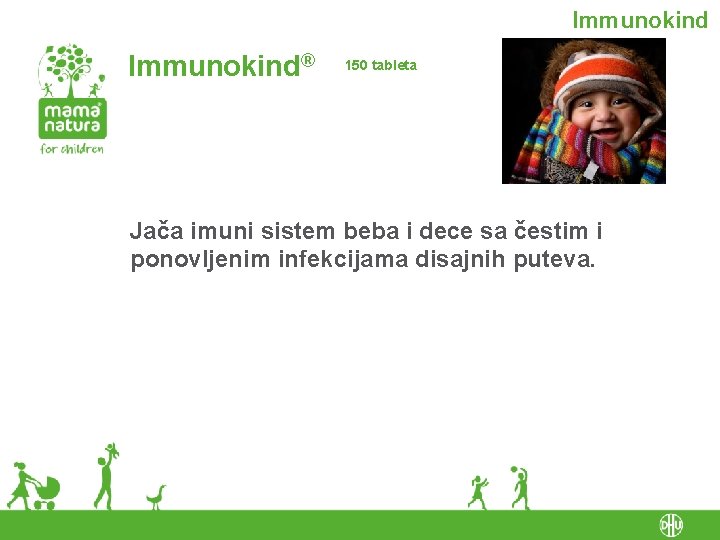 Immunokind

mama natura
for children

Immunokind®

150 tableta

Jača imuni sistem beba i dece sa čestim i ponovljenim infekcijama disajnih puteva.

DHU